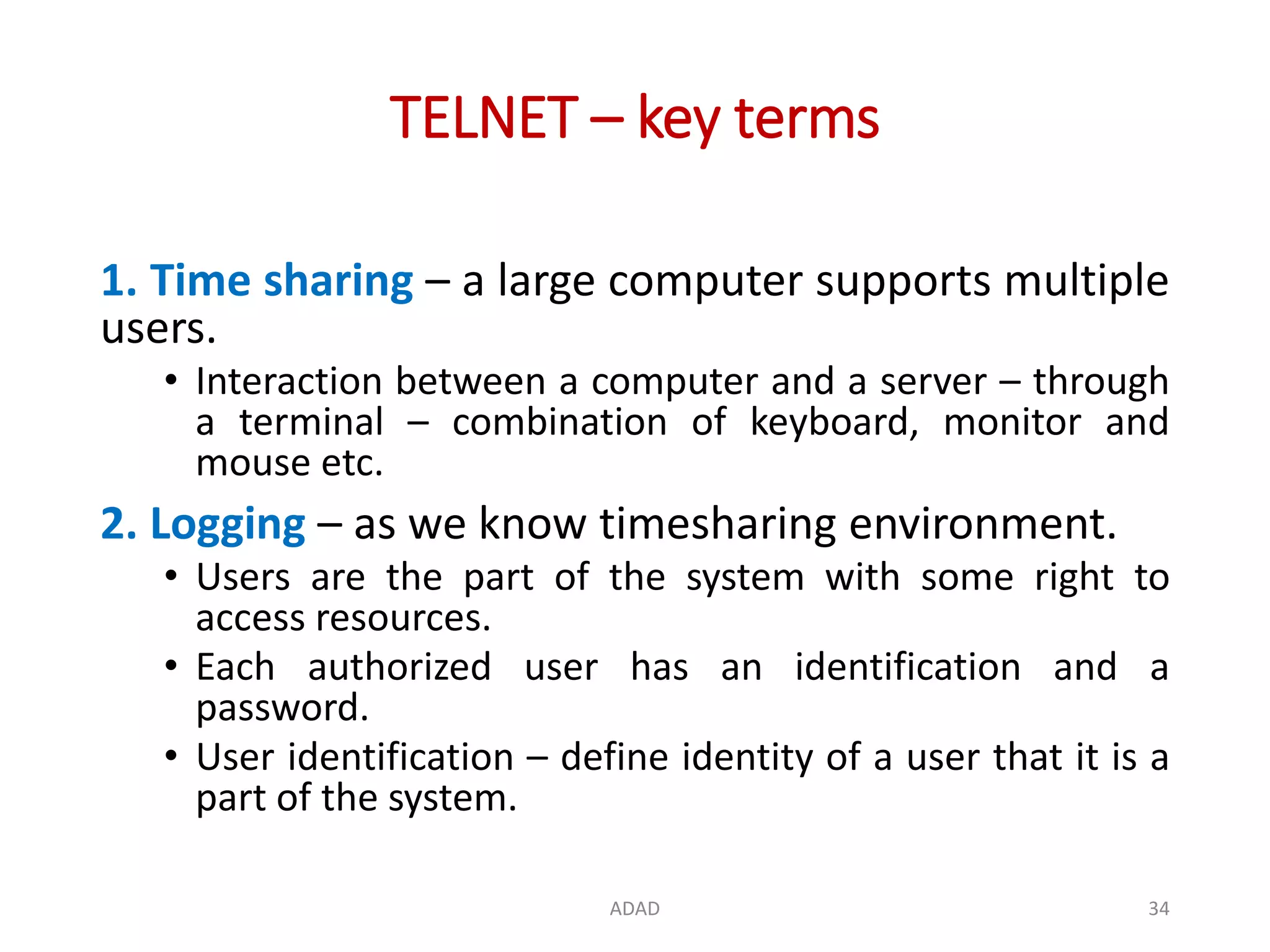 TELNET – key terms

1. Time sharing – a large computer supports multiple users.

• Interaction between a computer and a server – through a terminal – combination of keyboard, monitor and mouse etc.

2. Logging – as we know timesharing environment.

• Users are the part of the system with some right to access resources.

• Each authorized user has an identification and a password.

• User identification – define identity of a user that it is a part of the system.

ADAD

34